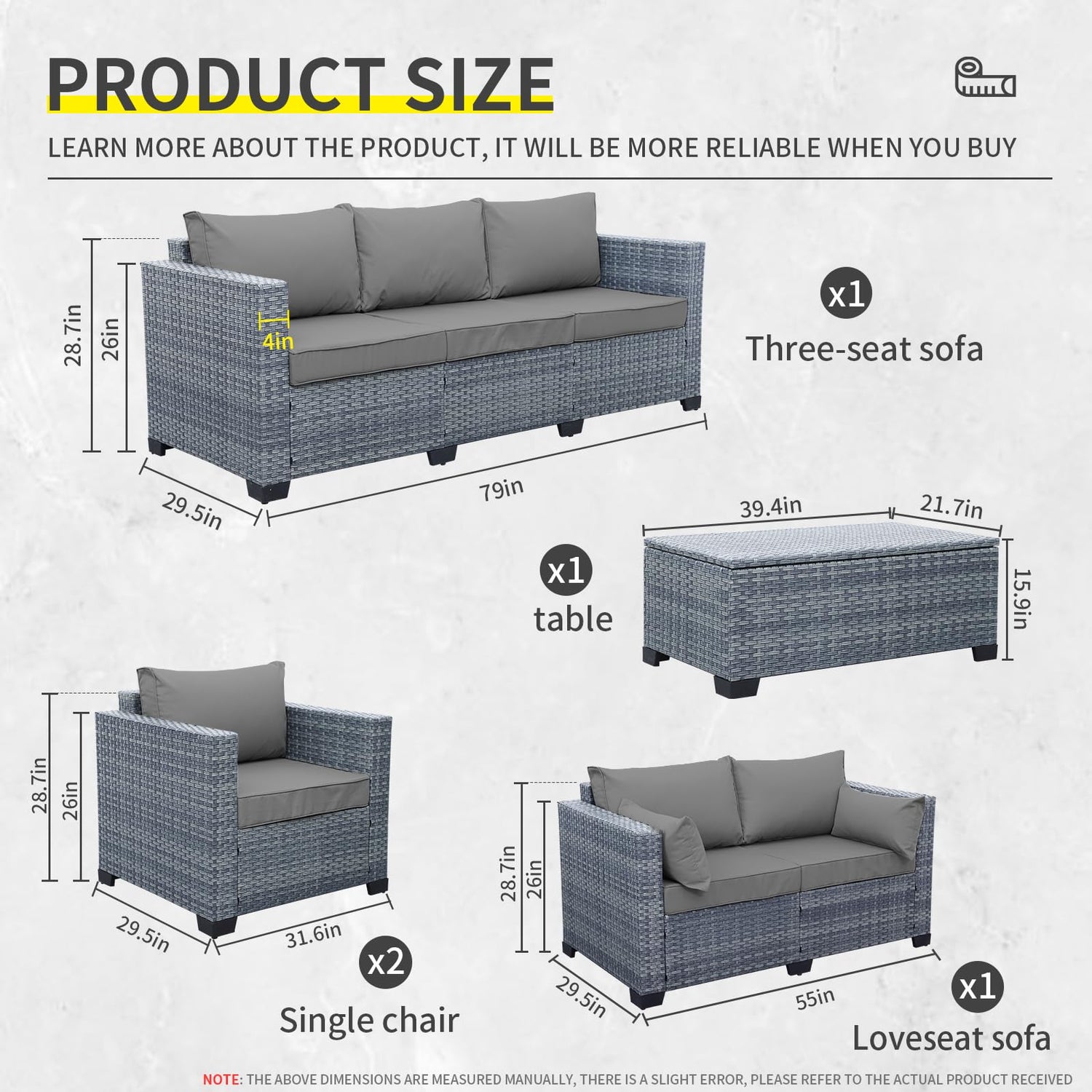 PRODUCT SIZE

LEARN MORE ABOUT THE PRODUCT, IT WILL BE MORE RELIABLE WHEN YOU BUY

28.7in
26in
4in
29.5in
79in

x1
Three-seat sofa

39.4in
21.7in
15.9in

x1
table

28.7in
26in
29.5in
31.6in

x2
Single chair

28.7in
26in
29.5in
55in

x1
Loveseat sofa

NOTE: THE ABOVE DIMENSIONS ARE MEASURED MANUALLY, THERE IS A SLIGHT ERROR, PLEASE REFER TO THE ACTUAL PRODUCT RECEIVED